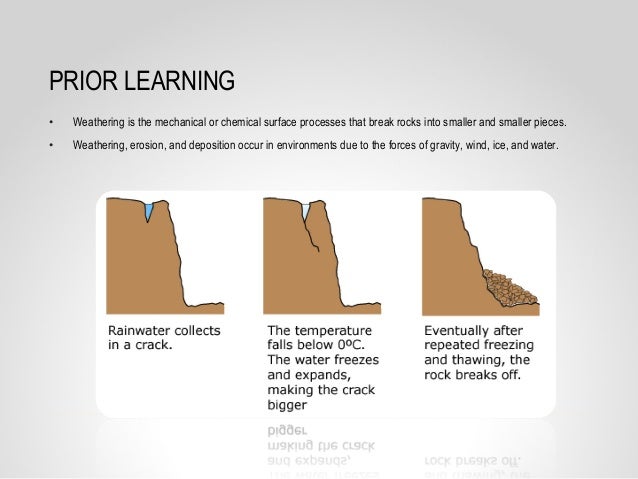 PRIOR LEARNING

• Weathering is the mechanical or chemical surface processes that break rocks into smaller and smaller pieces.

• Weathering, erosion, and deposition occur in environments due to the forces of gravity, wind, ice, and water.

Rainwater collects in a crack.

The temperature falls below 0ºC. The water freezes and expands, making the crack bigger

Eventually after repeated freezing and thawing, the rock breaks off.